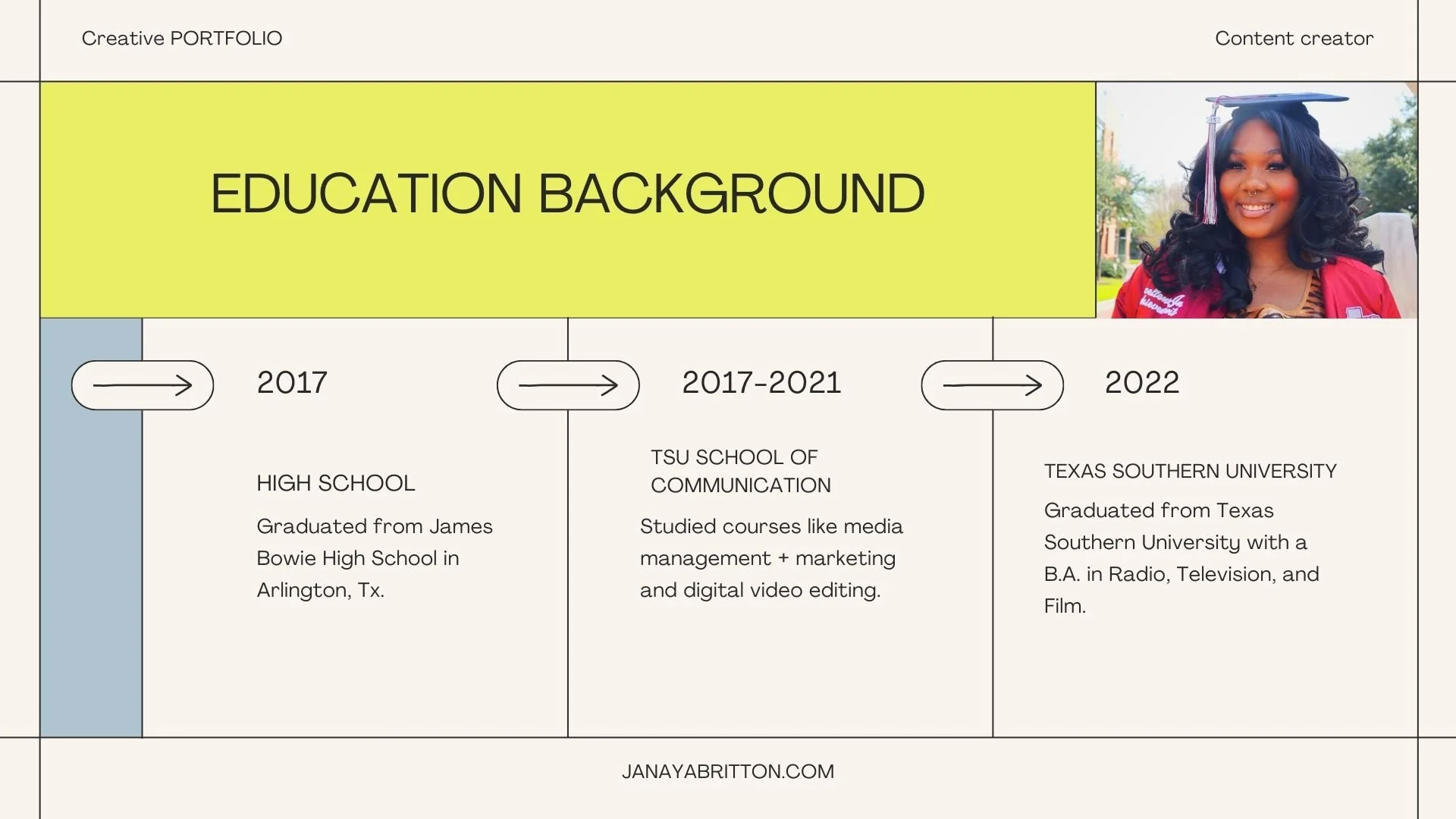 Creative PORTFOLIO

Content creator

EDUCATION BACKGROUND

2017

HIGH SCHOOL

Graduated from James Bowie High School in Arlington, Tx.

2017-2021

TSU SCHOOL OF COMMUNICATION

Studied courses like media management + marketing and digital video editing.

2022

TEXAS SOUTHERN UNIVERSITY

Graduated from Texas Southern University with a B.A. in Radio, Television, and Film.

JANAYABRITTON.COM